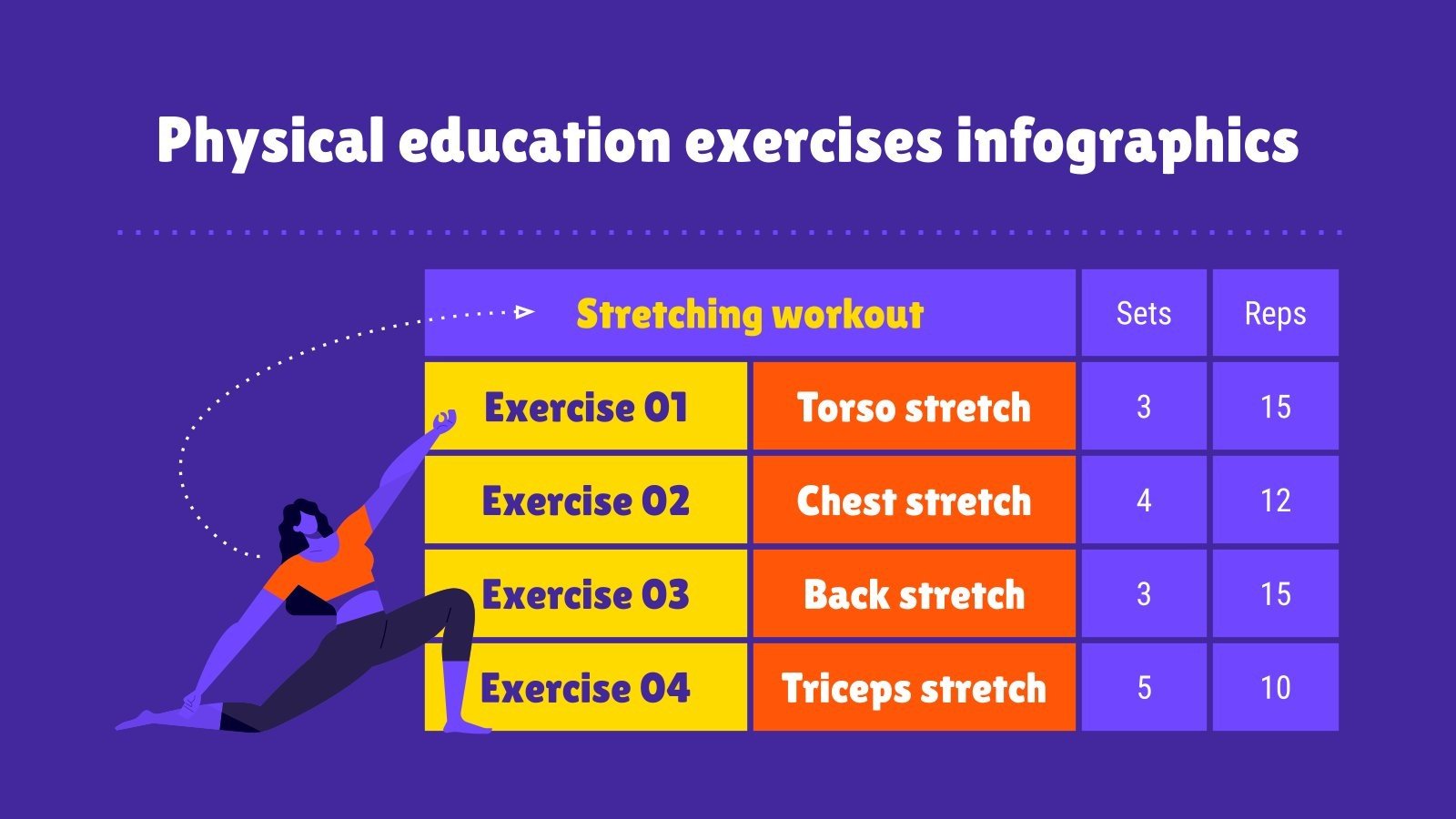 Physical education exercises infographics

| Stretching workout | | Sets | Reps |
|---|---|---|---|
| Exercise 01 | Torso stretch | 3 | 15 |
| Exercise 02 | Chest stretch | 4 | 12 |
| Exercise 03 | Back stretch | 3 | 15 |
| Exercise 04 | Triceps stretch | 5 | 10 |